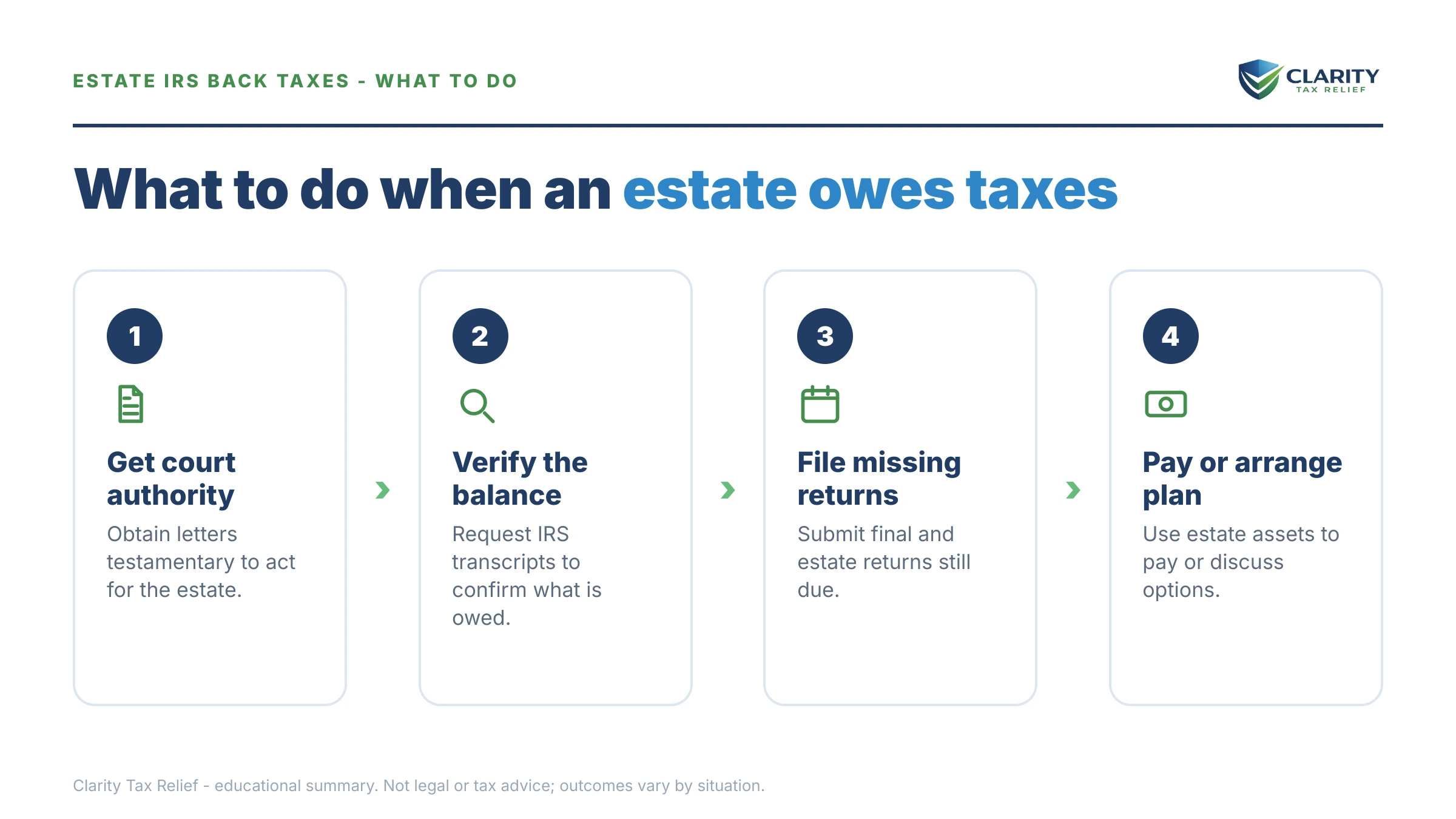 ESTATE IRS BACK TAXES - WHAT TO DO

CLARITY
TAX RELIEF

What to do when an estate owes taxes

1

Get court authority

Obtain letters testamentary to act for the estate.

2

Verify the balance

Request IRS transcripts to confirm what is owed.

3

File missing returns

Submit final and estate returns still due.

4

Pay or arrange plan

Use estate assets to pay or discuss options.

Clarity Tax Relief - educational summary. Not legal or tax advice; outcomes vary by situation.